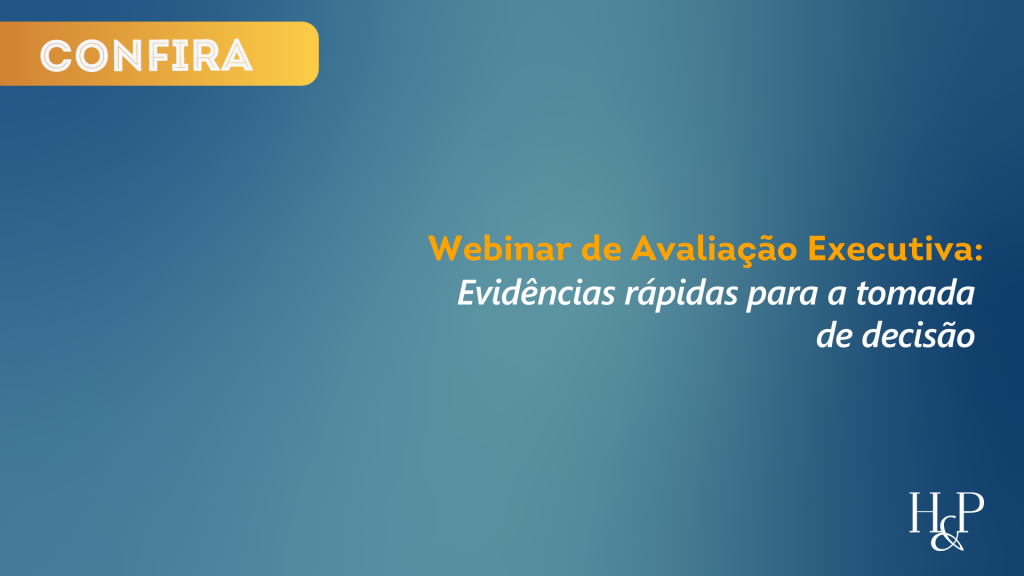 CONFIRA

Webinar de Avaliação Executiva:
Evidências rápidas para a tomada de decisão

H&P